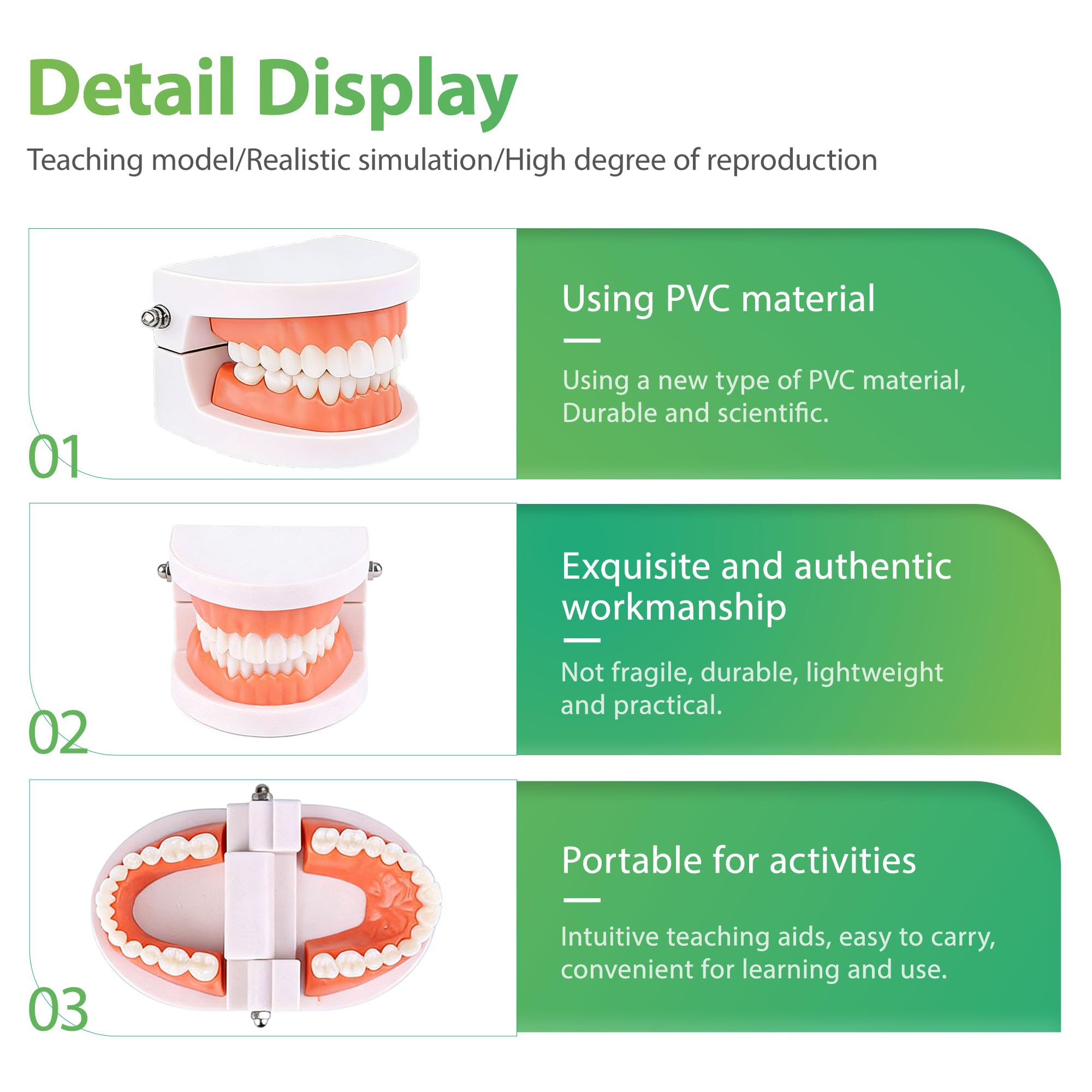 Detail Display

Teaching model/Realistic simulation/High degree of reproduction

01

Using PVC material

Using a new type of PVC material, Durable and scientific.

02

Exquisite and authentic workmanship

Not fragile, durable, lightweight and practical.

03

Portable for activities

Intuitive teaching aids, easy to carry, convenient for learning and use.